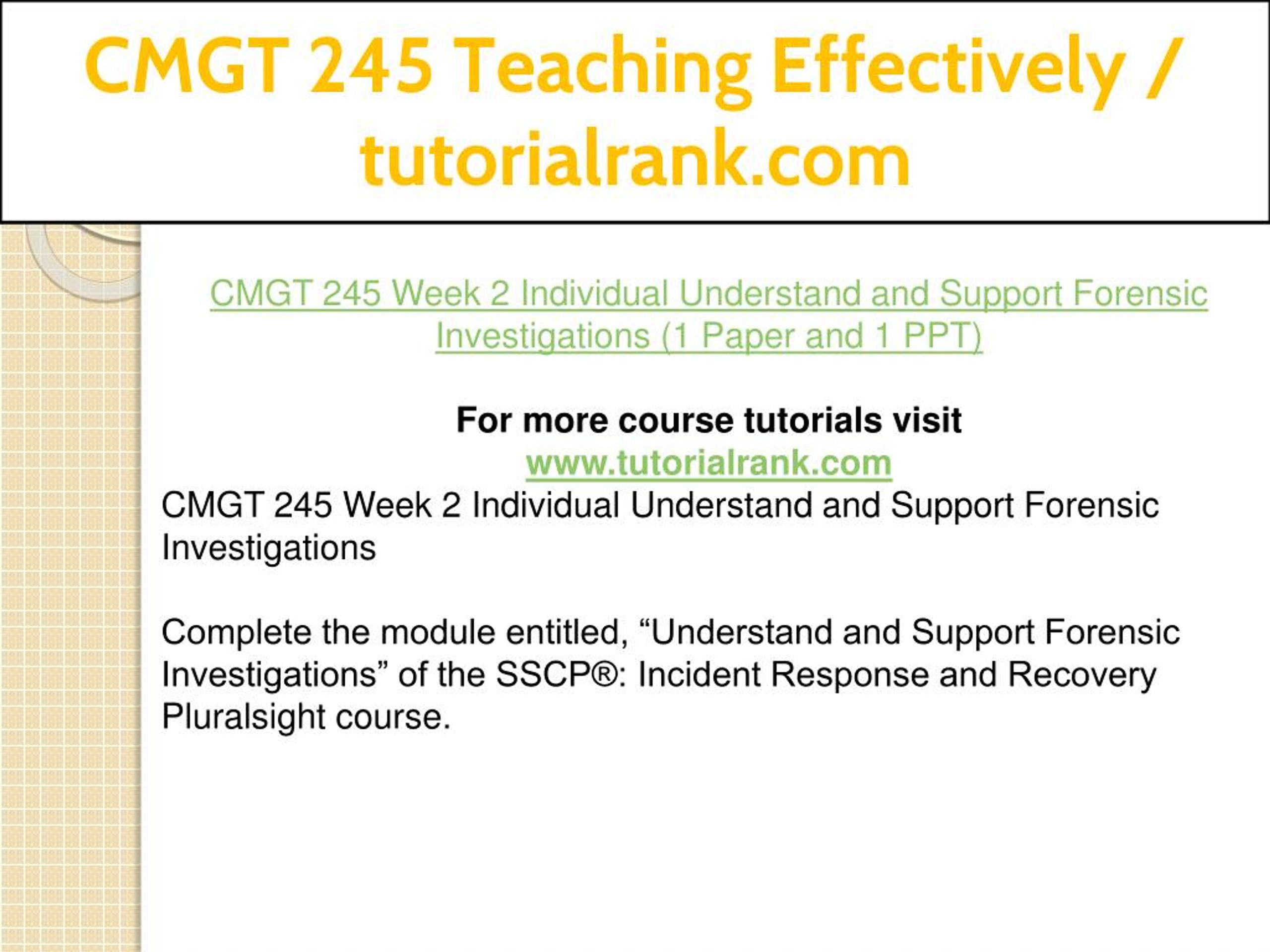 CMGT 245 Teaching Effectively / tutorialrank.com

CMGT 245 Week 2 Individual Understand and Support Forensic Investigations (1 Paper and 1 PPT)

For more course tutorials visit
www.tutorialrank.com
CMGT 245 Week 2 Individual Understand and Support Forensic Investigations

Complete the module entitled, “Understand and Support Forensic Investigations” of the SSCP®: Incident Response and Recovery Pluralsight course.